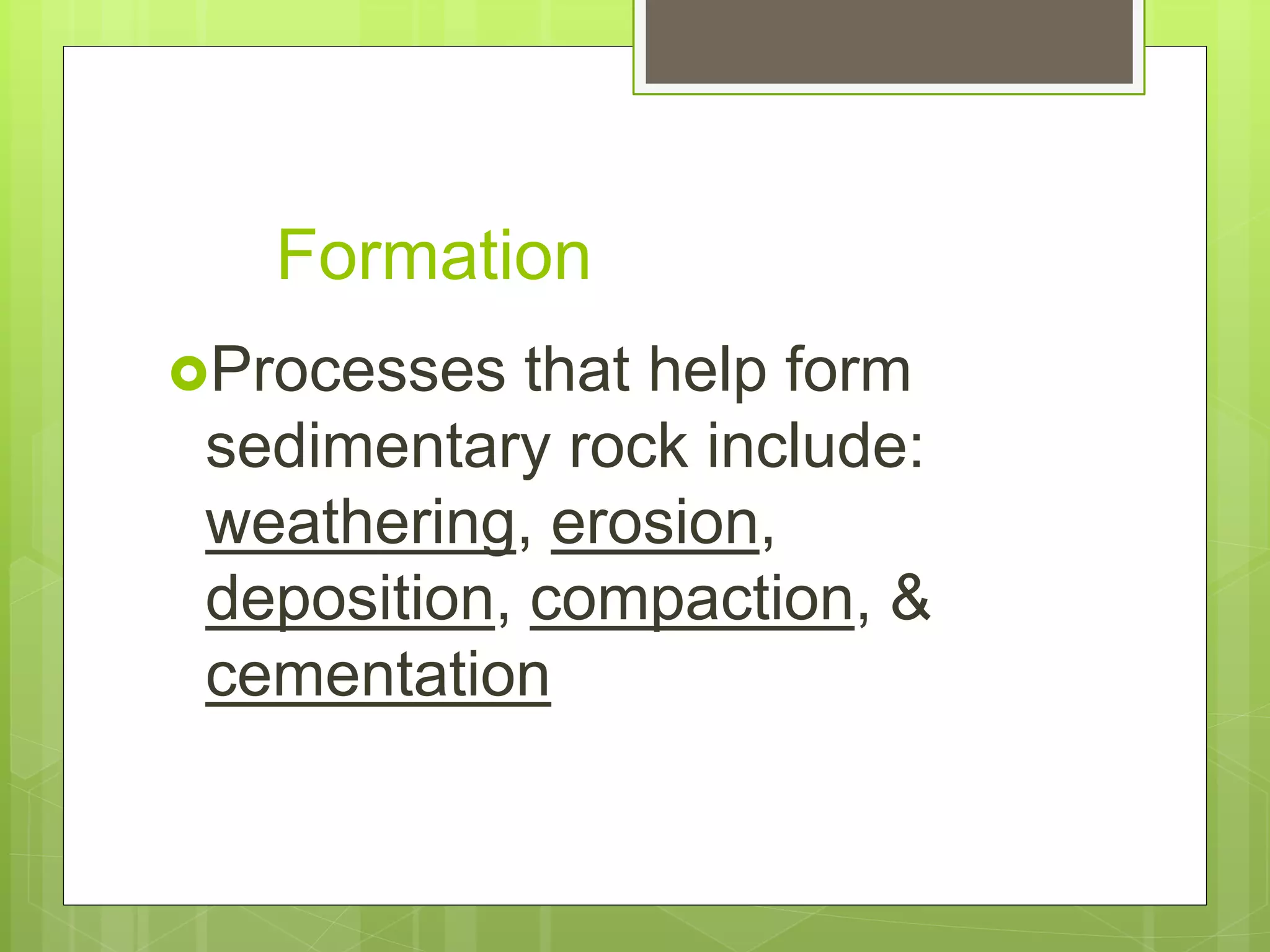 Formation

Processes that help form sedimentary rock include: weathering, erosion, deposition, compaction, & cementation